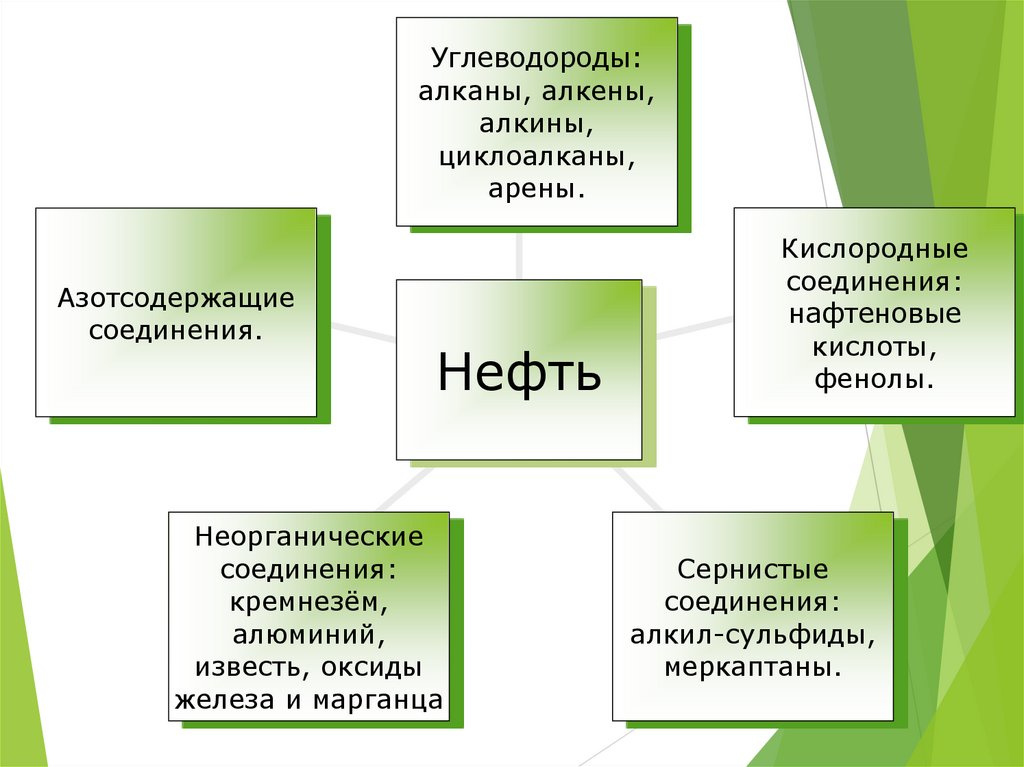 Углеводороды: алканы, алкены, алкины, циклоалканы, арены.

Азотсодержащие соединения.

Нефть

Кислородные соединения: нафтеновые кислоты, фенолы.

Неорганические соединения: кремнезём, алюминий, известь, оксиды железа и марганца

Сернистые соединения: алкил-сульфиды, меркаптаны.